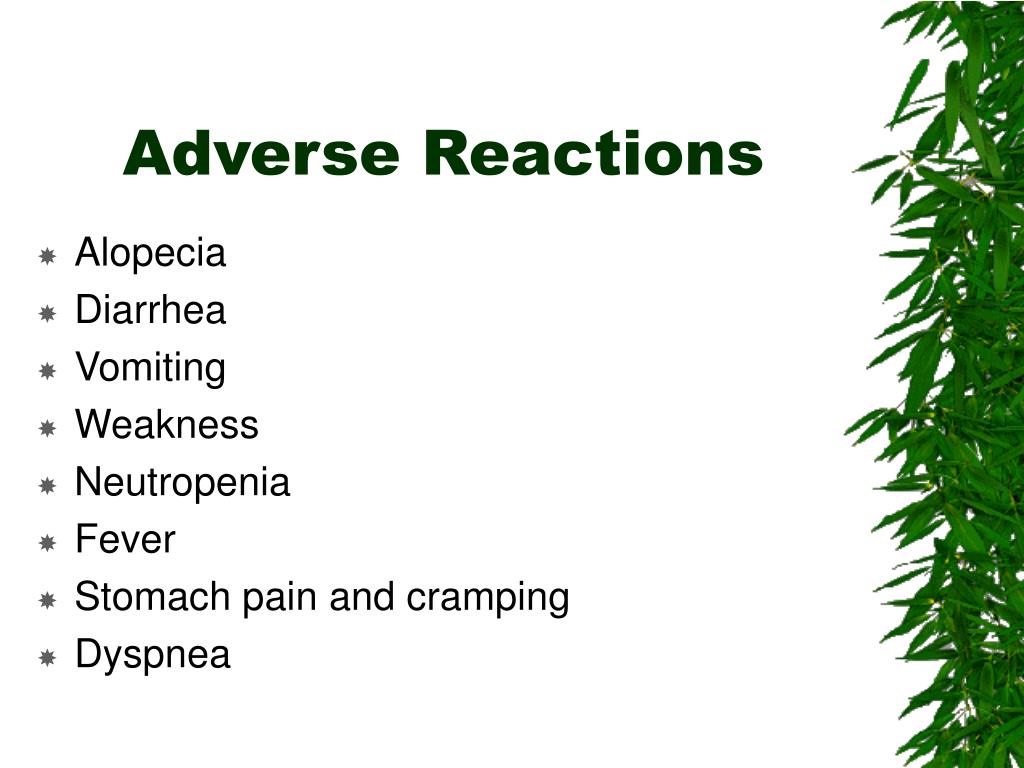 Adverse Reactions

Alopecia
Diarrhea
Vomiting
Weakness
Neutropenia
Fever
Stomach pain and cramping
Dyspnea